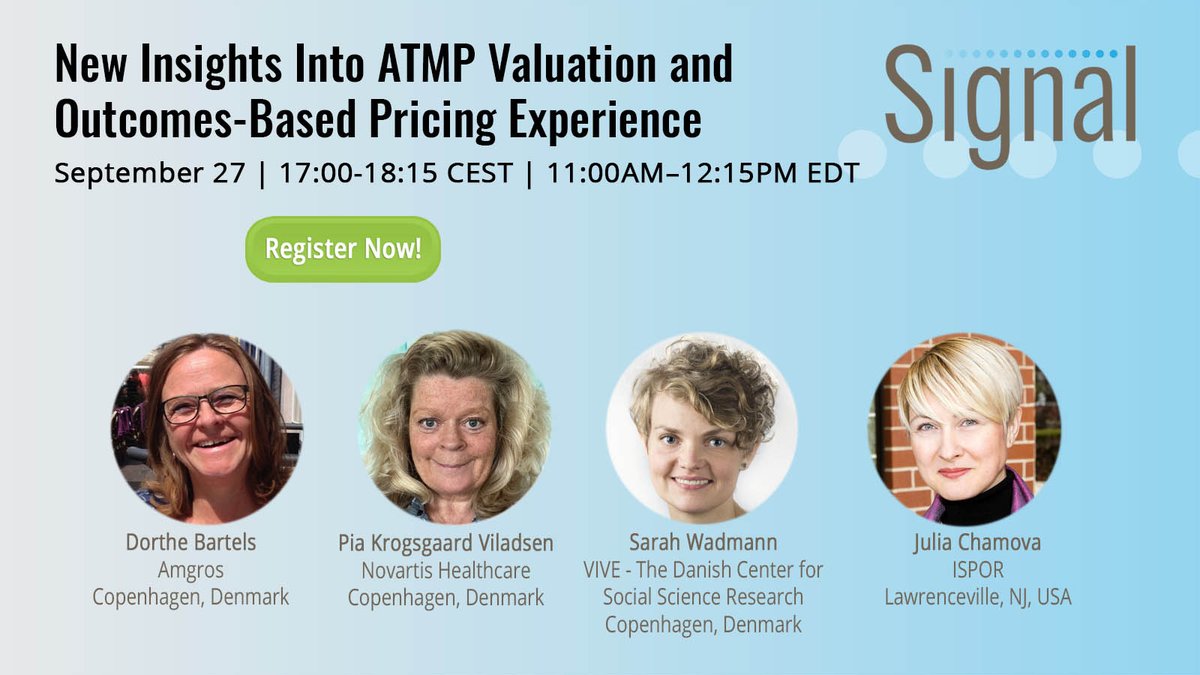 New Insights Into ATMP Valuation and Outcomes-Based Pricing Experience

Signal

September 27 | 17:00-18:15 CEST | 11:00AM–12:15PM EDT

Register Now!

Dorthe Bartels
Amgros
Copenhagen, Denmark

Pia Krogsgaard Viladsen
Novartis Healthcare
Copenhagen, Denmark

Sarah Wadmann
VIVE - The Danish Center for Social Science Research
Copenhagen, Denmark

Julia Chamova
ISPOR
Lawrenceville, NJ, USA